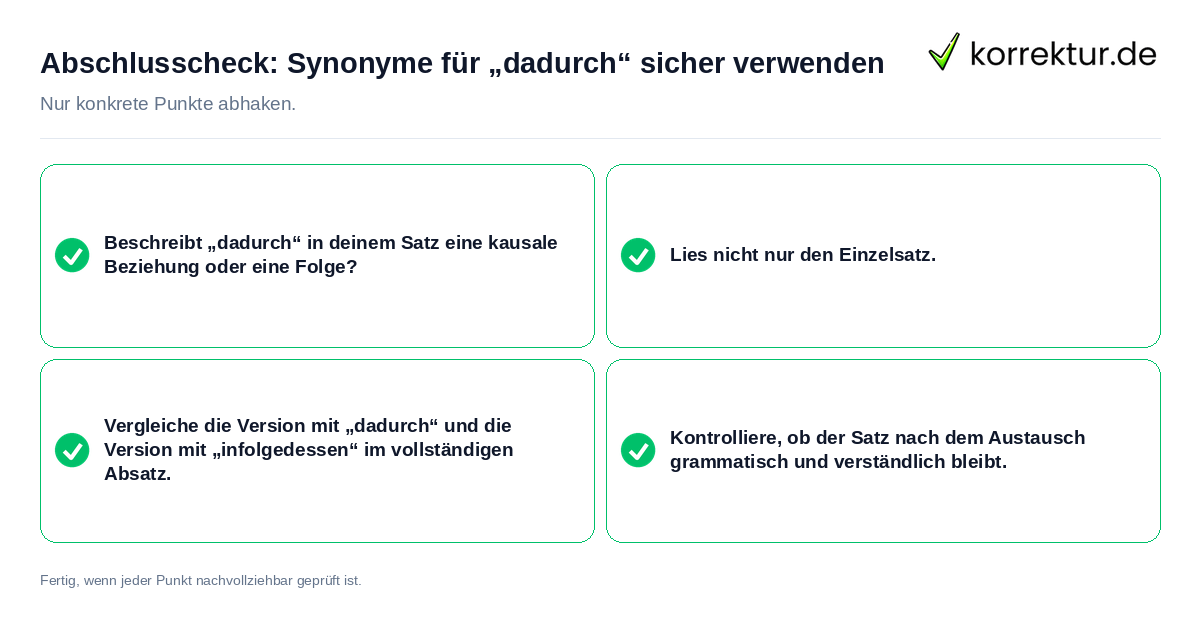 Abschlusscheck: Synonyme für „dadurch“ sicher verwenden

korrektur.de

Nur konkrete Punkte abhaken.

Beschreibt „dadurch“ in deinem Satz eine kausale Beziehung oder eine Folge?

Lies nicht nur den Einzelsatz.

Vergleiche die Version mit „dadurch“ und die Version mit „infolgedessen“ im vollständigen Absatz.

Kontrolliere, ob der Satz nach dem Austausch grammatisch und verständlich bleibt.

Fertig, wenn jeder Punkt nachvollziehbar geprüft ist.